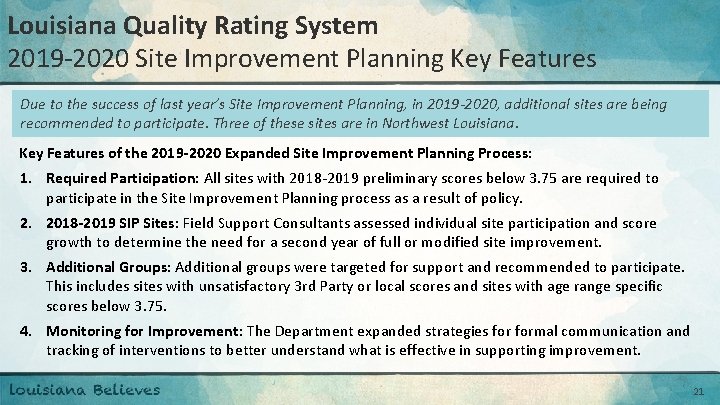 Louisiana Quality Rating System
2019-2020 Site Improvement Planning Key Features

Due to the success of last year's Site Improvement Planning, in 2019-2020, additional sites are being recommended to participate. Three of these sites are in Northwest Louisiana.

Key Features of the 2019-2020 Expanded Site Improvement Planning Process:

1. Required Participation: All sites with 2018-2019 preliminary scores below 3.75 are required to participate in the Site Improvement Planning process as a result of policy.

2. 2018-2019 SIP Sites: Field Support Consultants assessed individual site participation and score growth to determine the need for a second year of full or modified site improvement.

3. Additional Groups: Additional groups were targeted for support and recommended to participate. This includes sites with unsatisfactory 3rd Party or local scores and sites with age range specific scores below 3.75.

4. Monitoring for Improvement: The Department expanded strategies for formal communication and tracking of interventions to better understand what is effective in supporting improvement.

Louisiana Believes

21